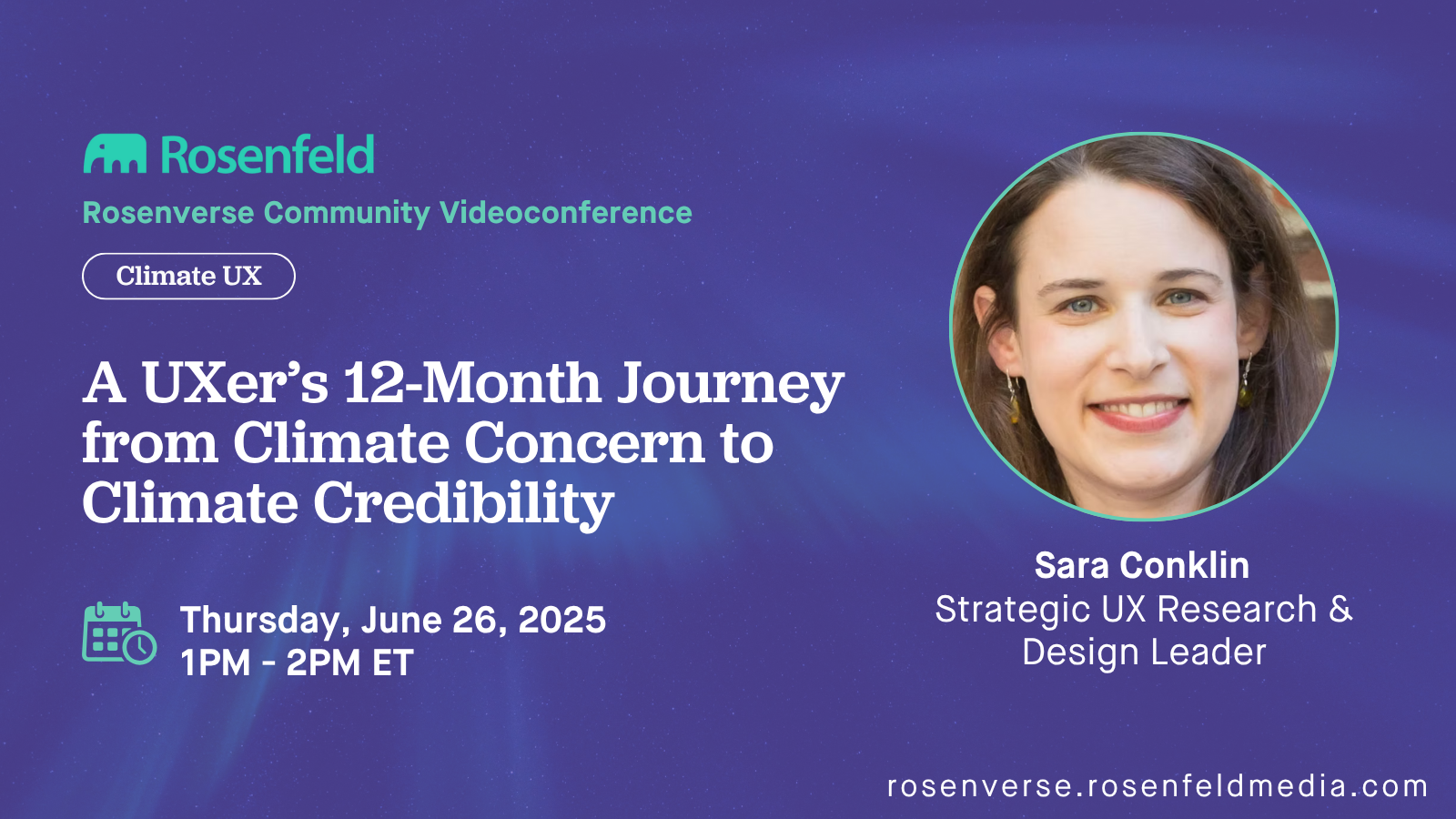 Rosenfeld

Rosenverse Community Videoconference

Climate UX

A UXer's 12-Month Journey from Climate Concern to Climate Credibility

Thursday, June 26, 2025
1PM - 2PM ET

Sara Conklin
Strategic UX Research & Design Leader

rosenverse.rosenfeldmedia.com